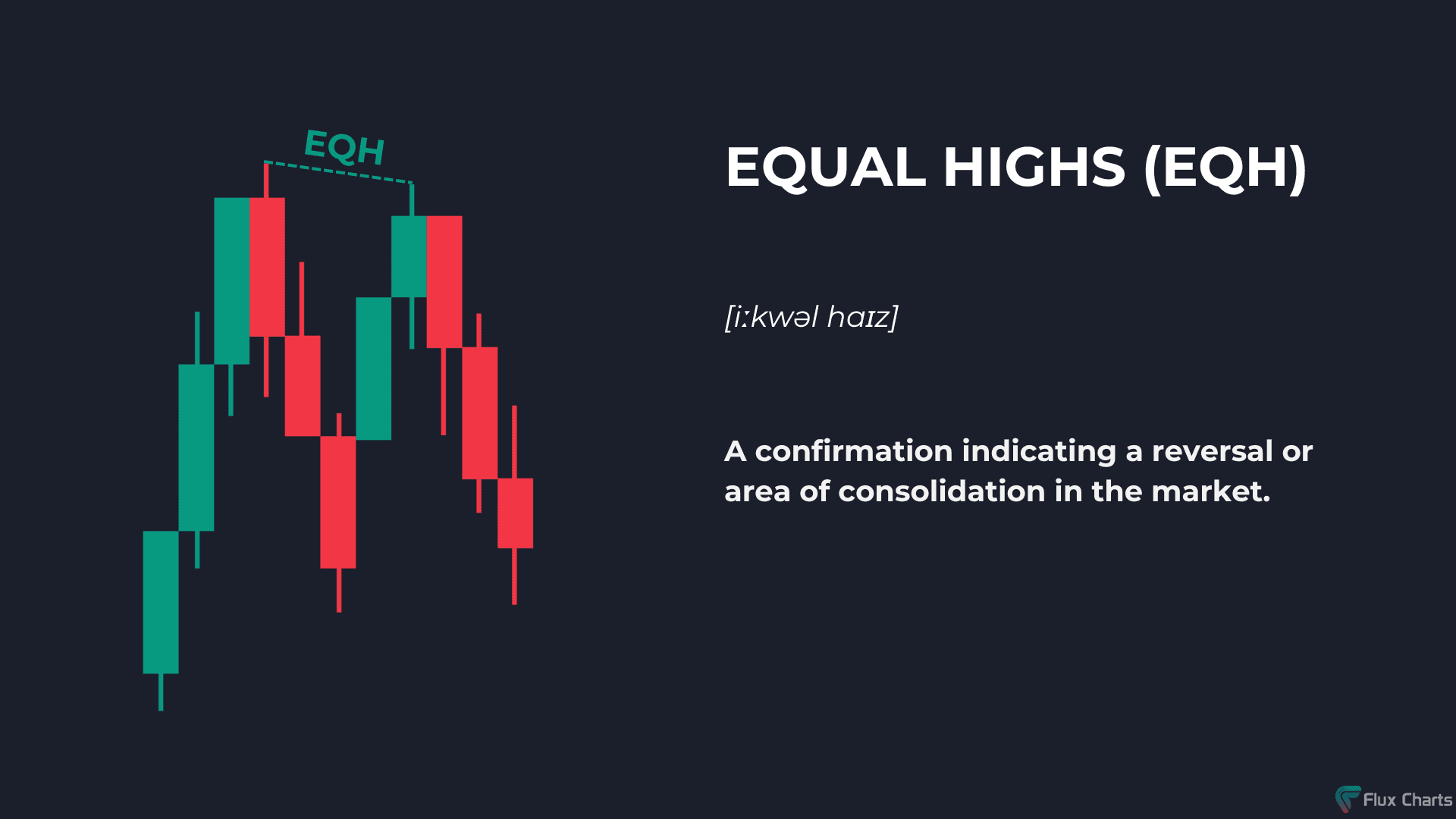 EQH

EQUAL HIGHS (EQH)

[iːkwəl haɪz]

A confirmation indicating a reversal or area of consolidation in the market.

Flux Charts